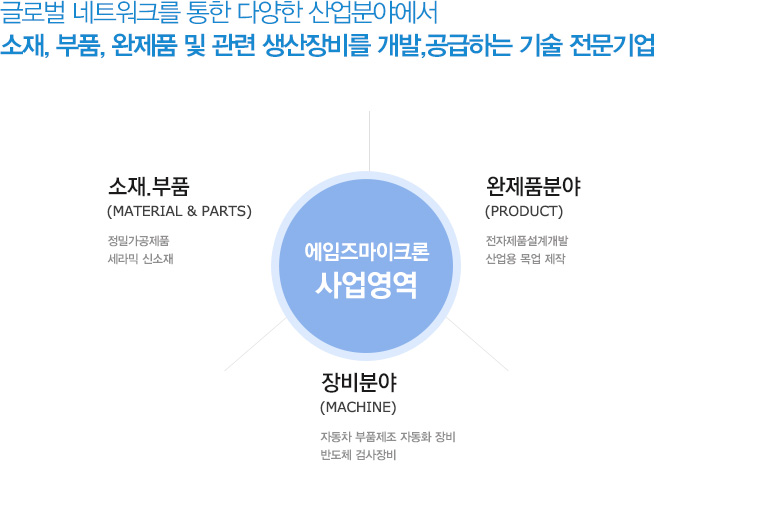 글로벌 네트워크를 통한 다양한 산업분야에서
소재, 부품, 완제품 및 관련 생산장비를 개발,공급하는 기술 전문기업

소재.부품
(MATERIAL & PARTS)

정밀가공제품
세라믹 신소재

에임즈마이크론
사업영역

완제품분야
(PRODUCT)

전자제품설계개발
산업용 목업 제작

장비분야
(MACHINE)

자동차 부품제조 자동화 장비
반도체 검사장비